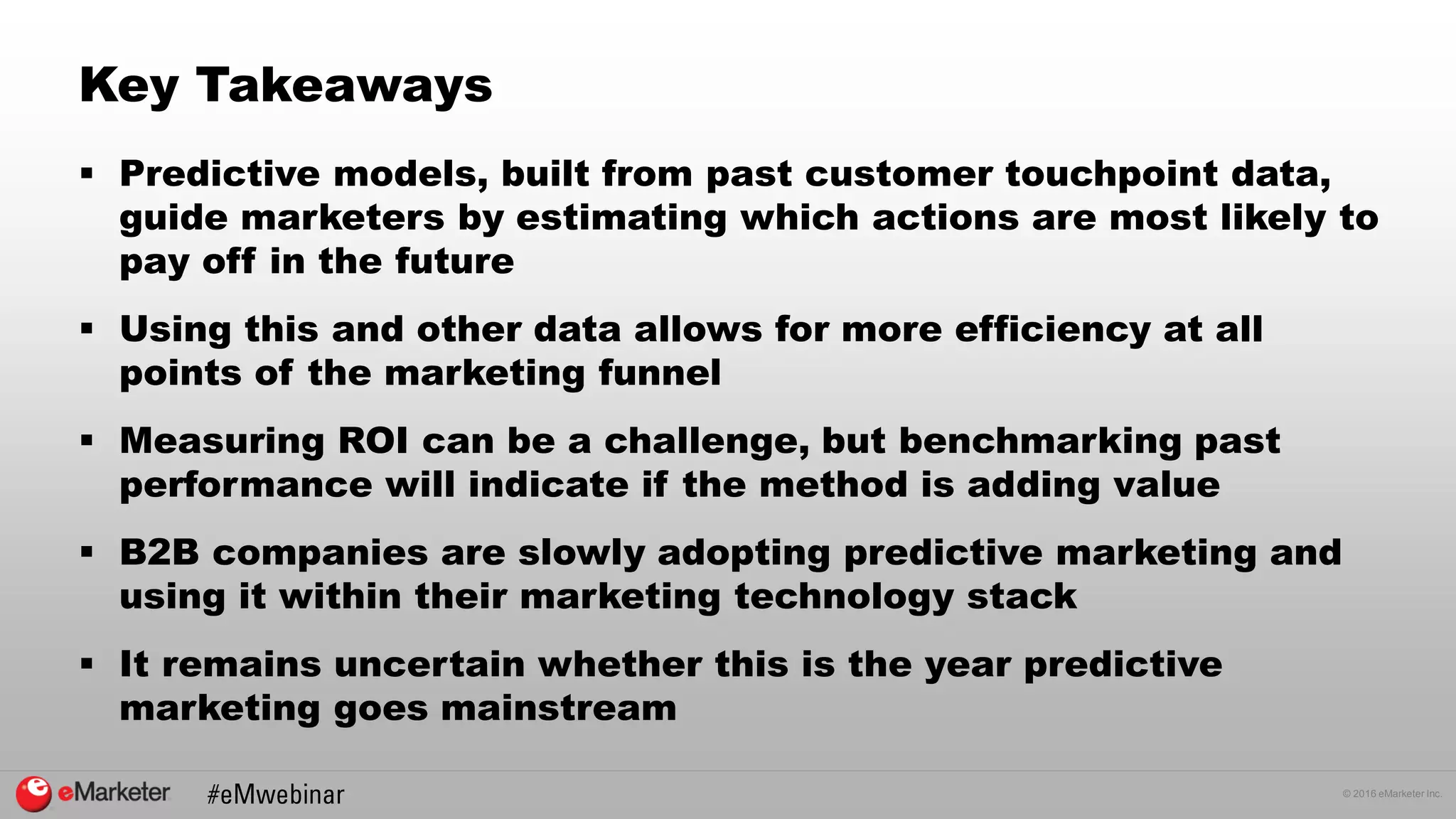 Key Takeaways

▪ Predictive models, built from past customer touchpoint data, guide marketers by estimating which actions are most likely to pay off in the future

▪ Using this and other data allows for more efficiency at all points of the marketing funnel

▪ Measuring ROI can be a challenge, but benchmarking past performance will indicate if the method is adding value

▪ B2B companies are slowly adopting predictive marketing and using it within their marketing technology stack

▪ It remains uncertain whether this is the year predictive marketing goes mainstream

eMarketer #eMwebinar © 2016 eMarketer Inc.